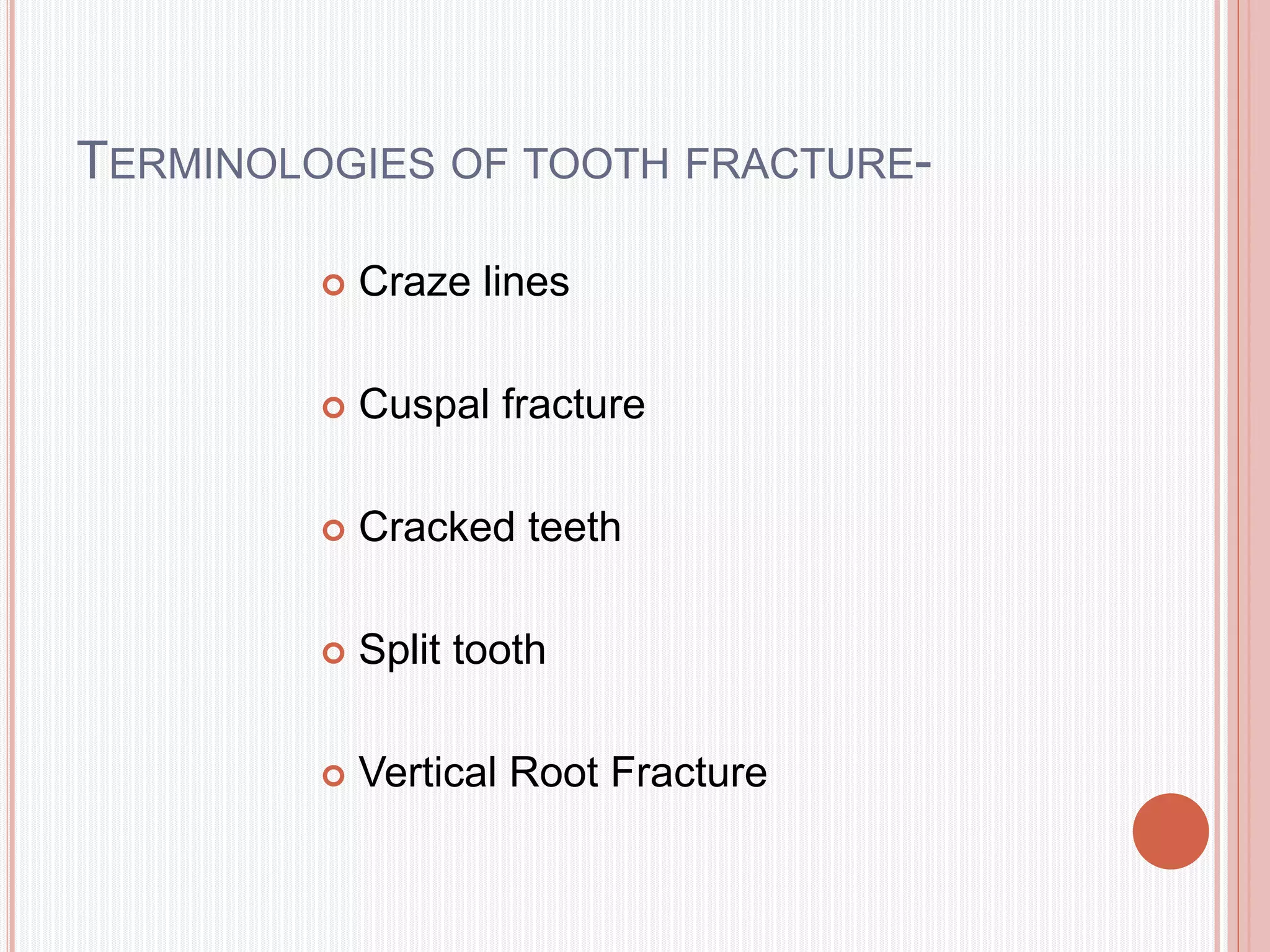 TERMINOLOGIES OF TOOTH FRACTURE-

Craze lines

Cuspal fracture

Cracked teeth

Split tooth

Vertical Root Fracture